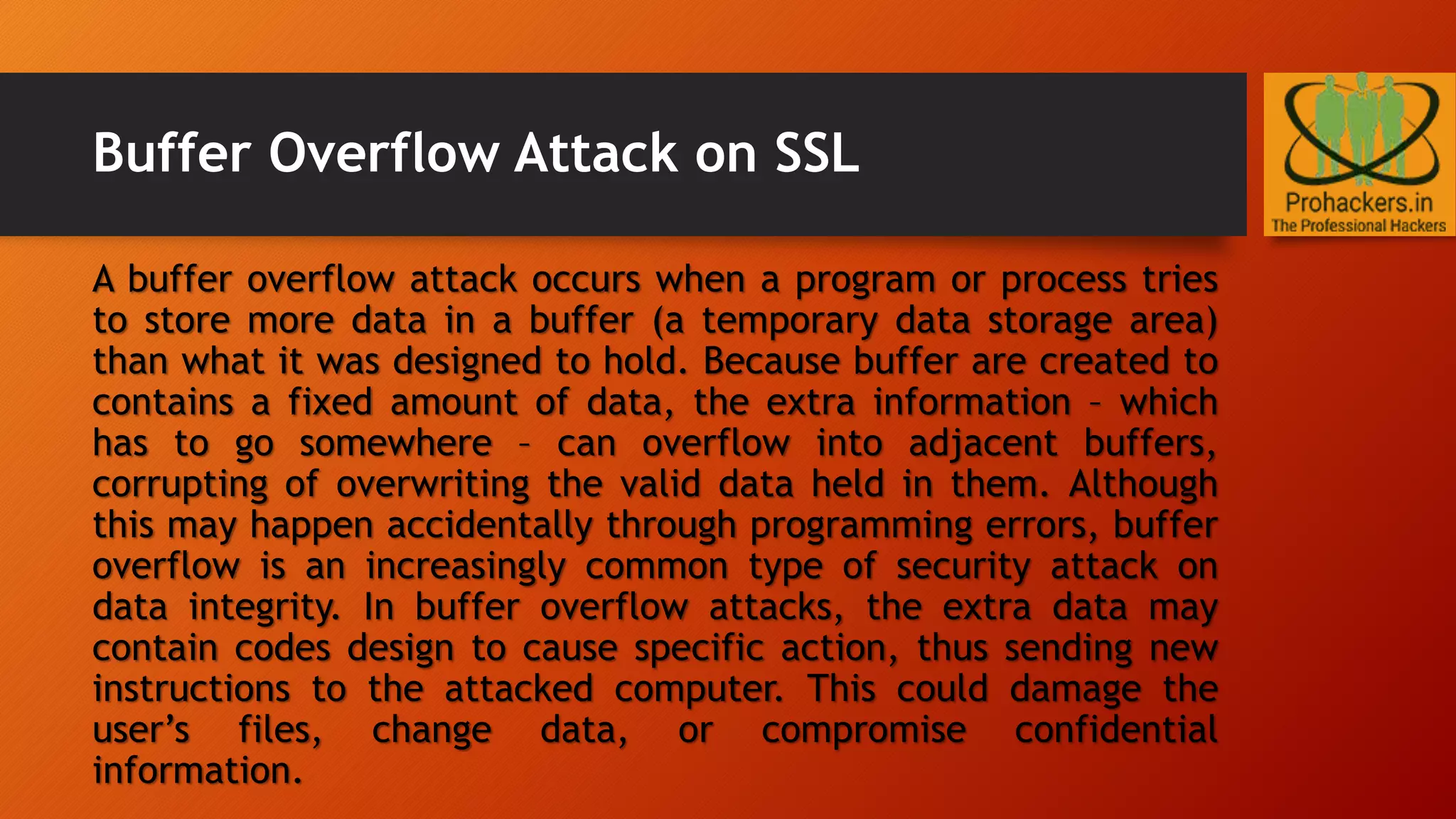 Buffer Overflow Attack on SSL

Prohackers.in
The Professional Hackers

A buffer overflow attack occurs when a program or process tries to store more data in a buffer (a temporary data storage area) than what it was designed to hold. Because buffer are created to contains a fixed amount of data, the extra information – which has to go somewhere – can overflow into adjacent buffers, corrupting of overwriting the valid data held in them. Although this may happen accidentally through programming errors, buffer overflow is an increasingly common type of security attack on data integrity. In buffer overflow attacks, the extra data may contain codes design to cause specific action, thus sending new instructions to the attacked computer. This could damage the user's files, change data, or compromise confidential information.